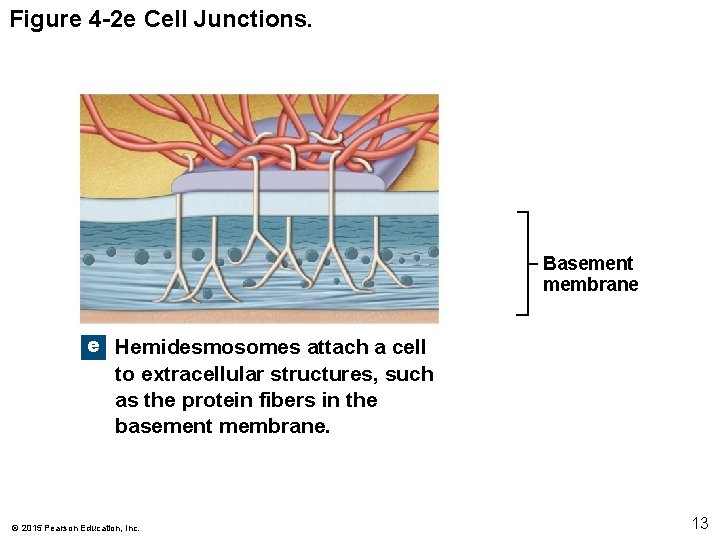 Figure 4-2e Cell Junctions.

Basement membrane

e Hemidesmosomes attach a cell to extracellular structures, such as the protein fibers in the basement membrane.

© 2015 Pearson Education, Inc.

13